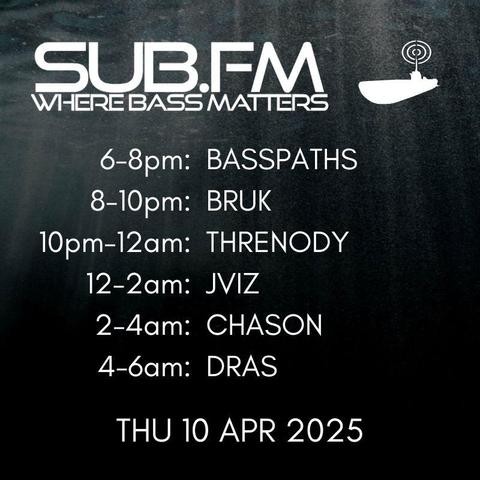 SUB.FM
WHERE BASS MATTERS

6-8pm: BASSPATHS
8-10pm: BRUK
10pm-12am: THRENODY
12-2am: JVIZ
2-4am: CHASON
4-6am: DRAS

THU 10 APR 2025